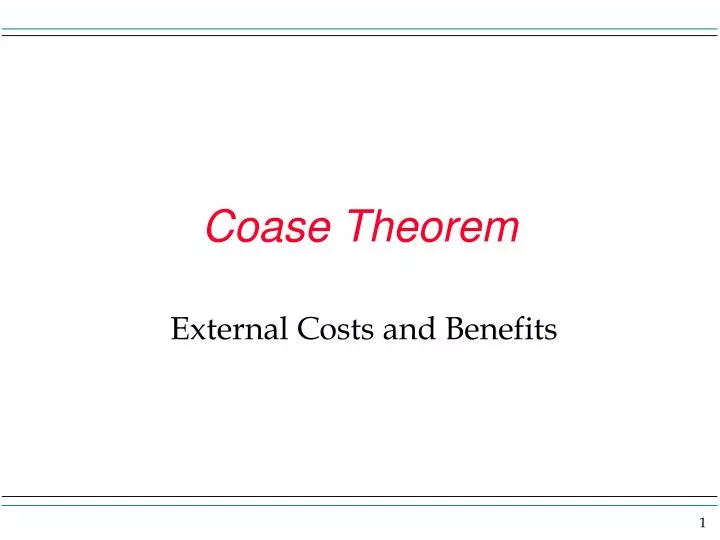 Coase Theorem

External Costs and Benefits

1